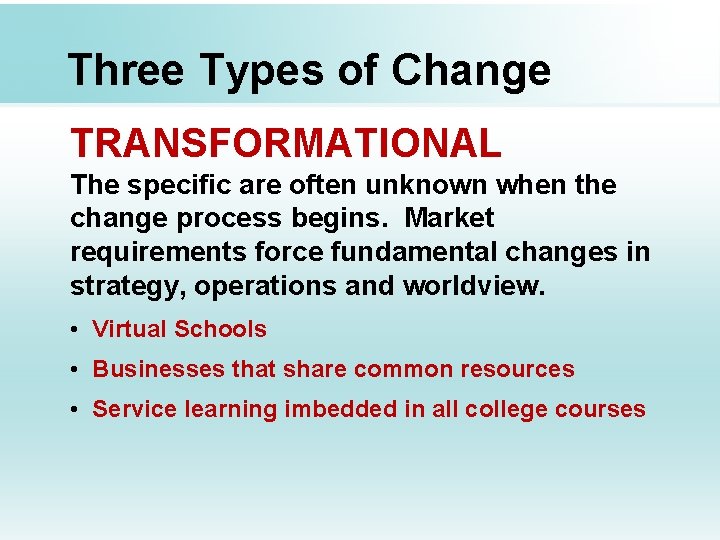 Three Types of Change

TRANSFORMATIONAL

The specific are often unknown when the change process begins.  Market requirements force fundamental changes in strategy, operations and worldview.

• Virtual Schools
• Businesses that share common resources
• Service learning imbedded in all college courses